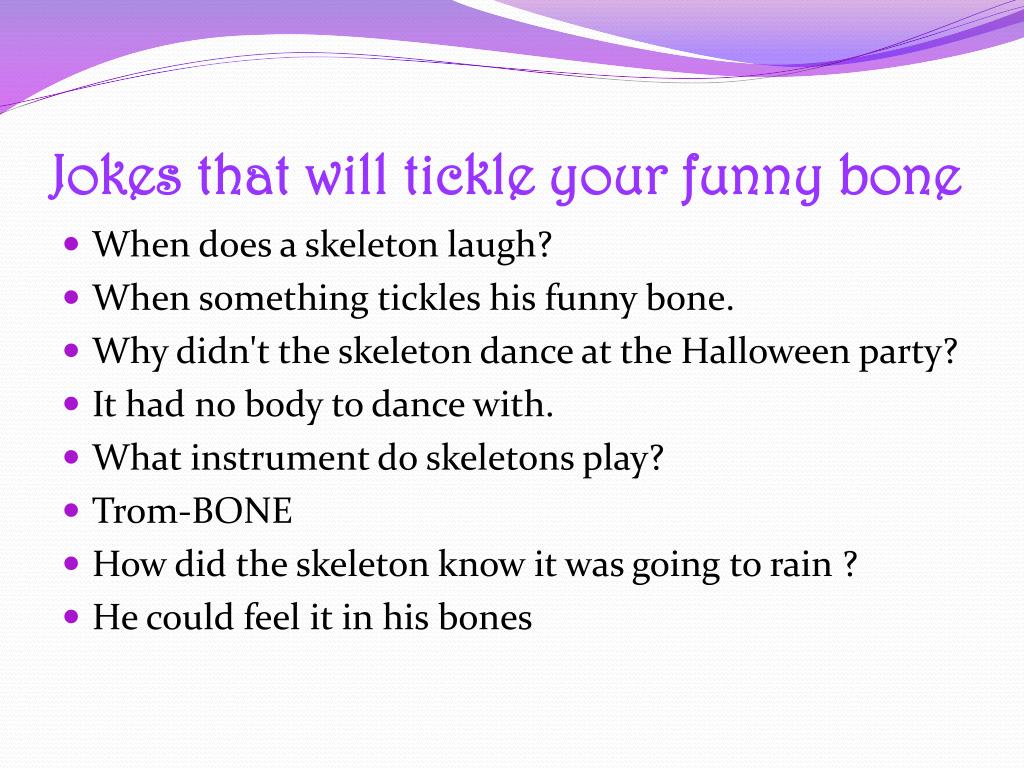 Jokes that will tickle your funny bone

- When does a skeleton laugh?
- When something tickles his funny bone.
- Why didn't the skeleton dance at the Halloween party?
- It had no body to dance with.
- What instrument do skeletons play?
- Trom-BONE
- How did the skeleton know it was going to rain ?
- He could feel it in his bones